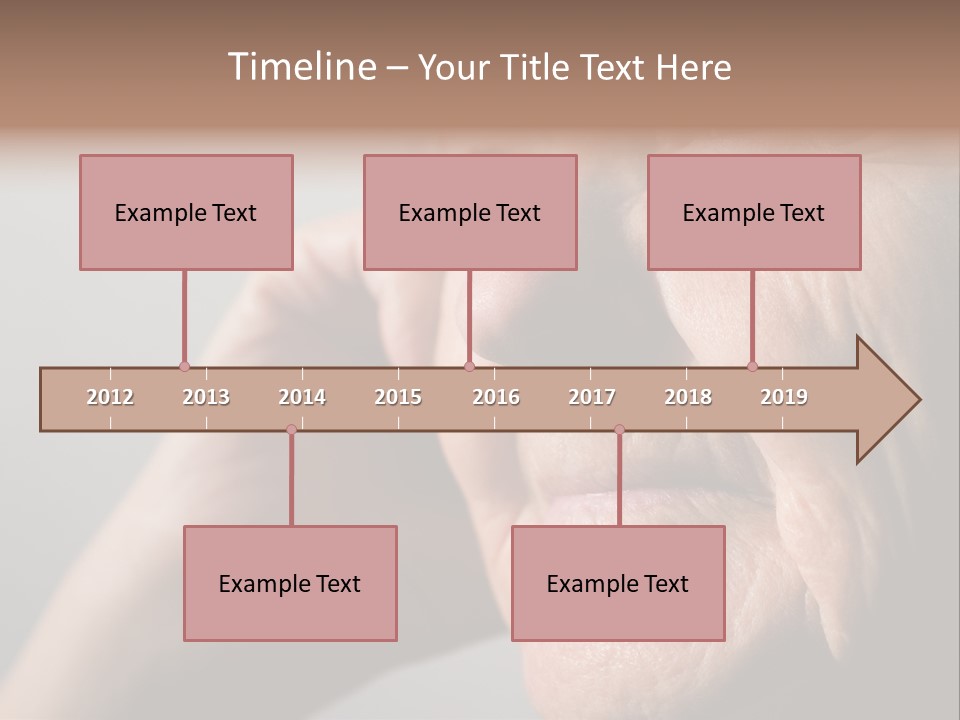 Timeline – Your Title Text Here

Example Text

Example Text

Example Text

2012 2013 2014 2015 2016 2017 2018 2019

Example Text

Example Text